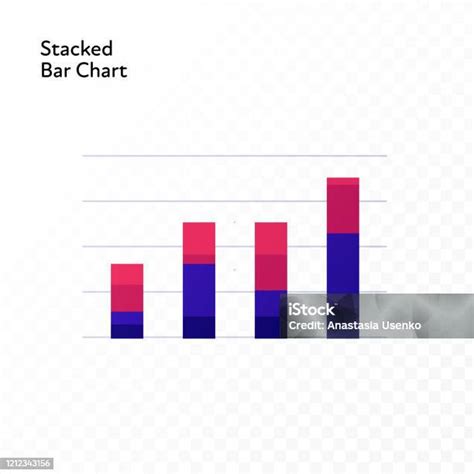 Stacked
Bar Chart

iStock
Credit: Anastasia Usenko

1212343156